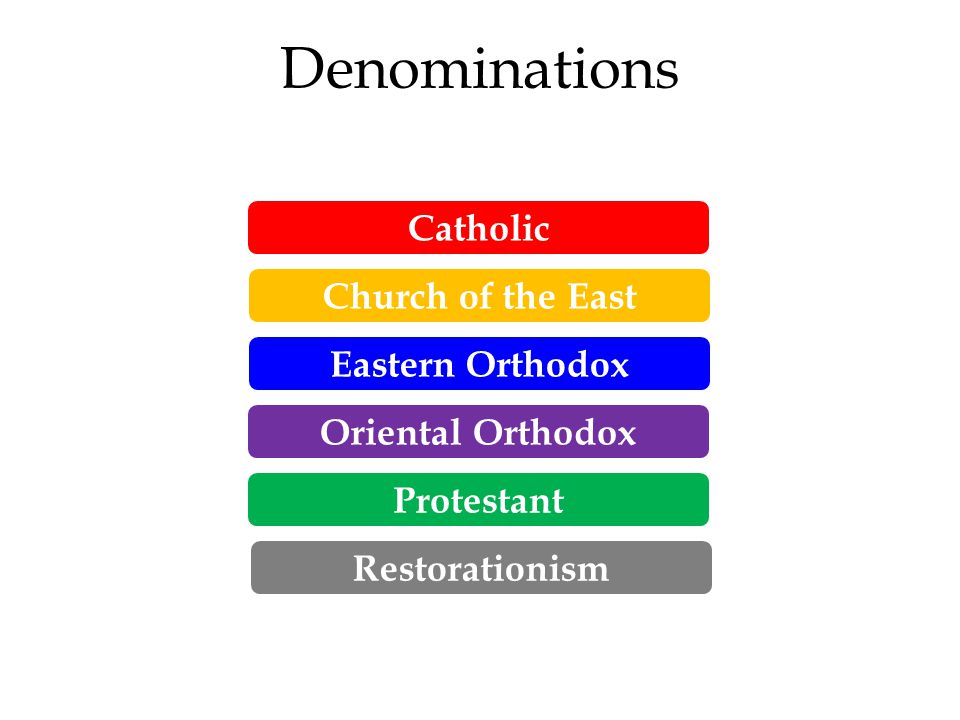 Denominations

Catholic

Church of the East

Eastern Orthodox

Oriental Orthodox

Protestant

Restorationism